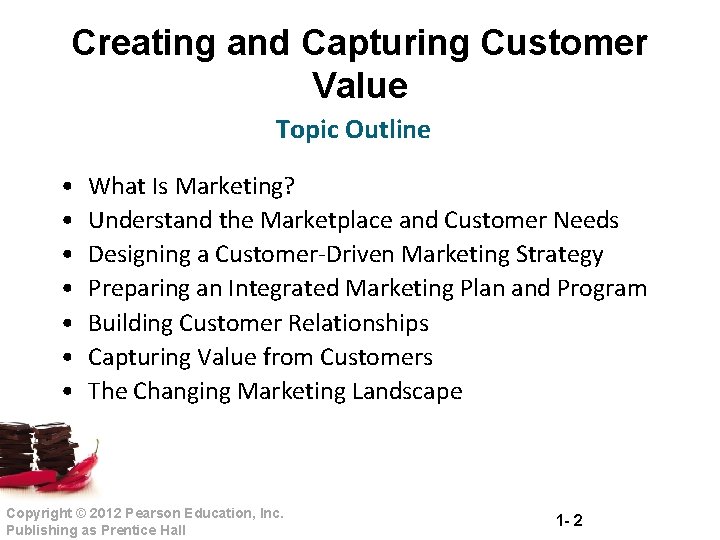 Creating and Capturing Customer Value

Topic Outline

• What Is Marketing?
• Understand the Marketplace and Customer Needs
• Designing a Customer-Driven Marketing Strategy
• Preparing an Integrated Marketing Plan and Program
• Building Customer Relationships
• Capturing Value from Customers
• The Changing Marketing Landscape

Copyright © 2012 Pearson Education, Inc. Publishing as Prentice Hall

1- 2